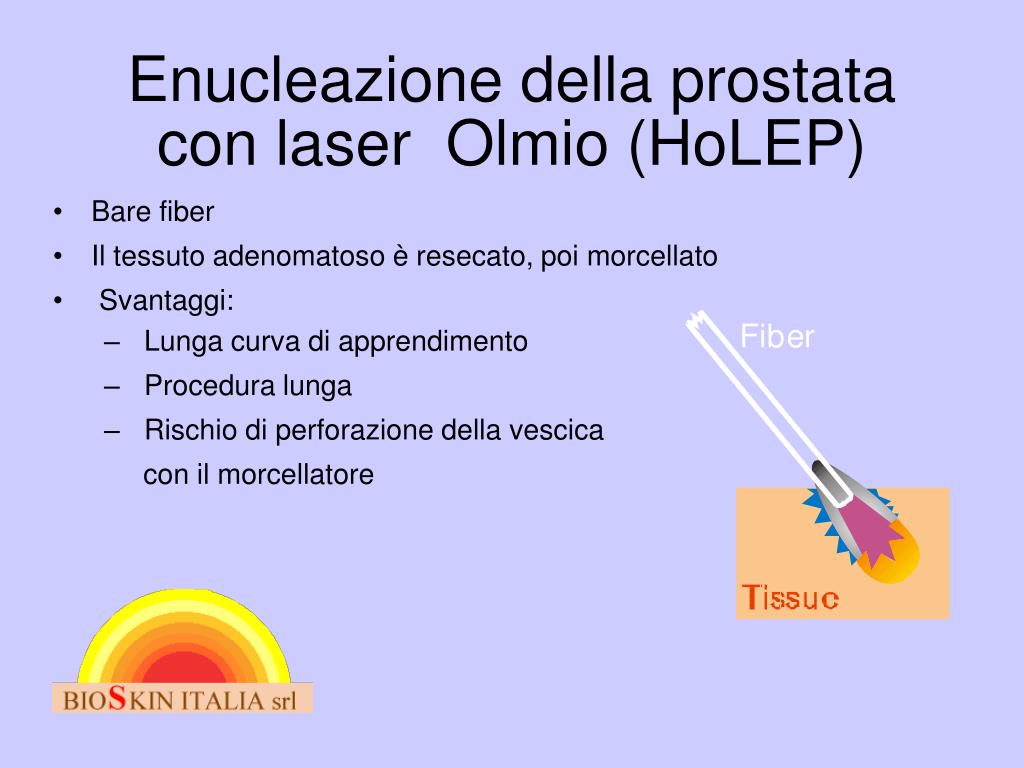 Enucleazione della prostata con laser Olmio (HoLEP)

• Bare fiber
• Il tessuto adenomatoso è resecato, poi morcellato
• Svantaggi:
– Lunga curva di apprendimento
– Procedura lunga
– Rischio di perforazione della vescica con il morcellatore

Fiber

Tissue

BIOSKIN ITALIA srl